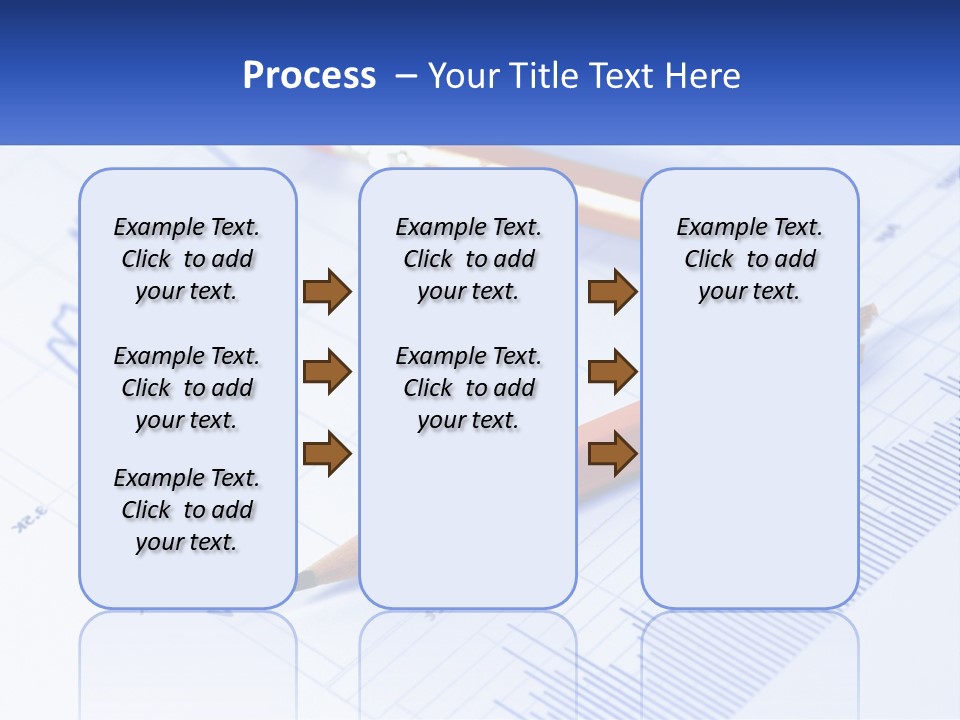 Process – Your Title Text Here

Example Text. Click to add your text.

Example Text. Click to add your text.

Example Text. Click to add your text.

Example Text. Click to add your text.

Example Text. Click to add your text.

Example Text. Click to add your text.